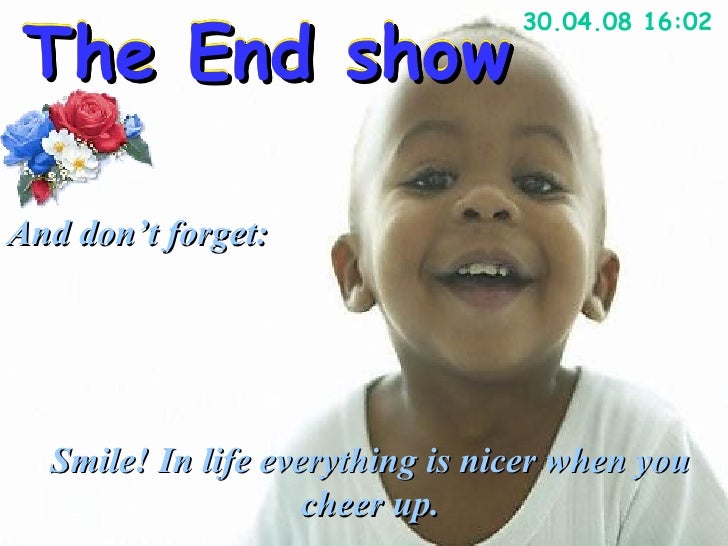 The End show

30.04.08 16:02

And don’t forget:

Smile! In life everything is nicer when you cheer up.